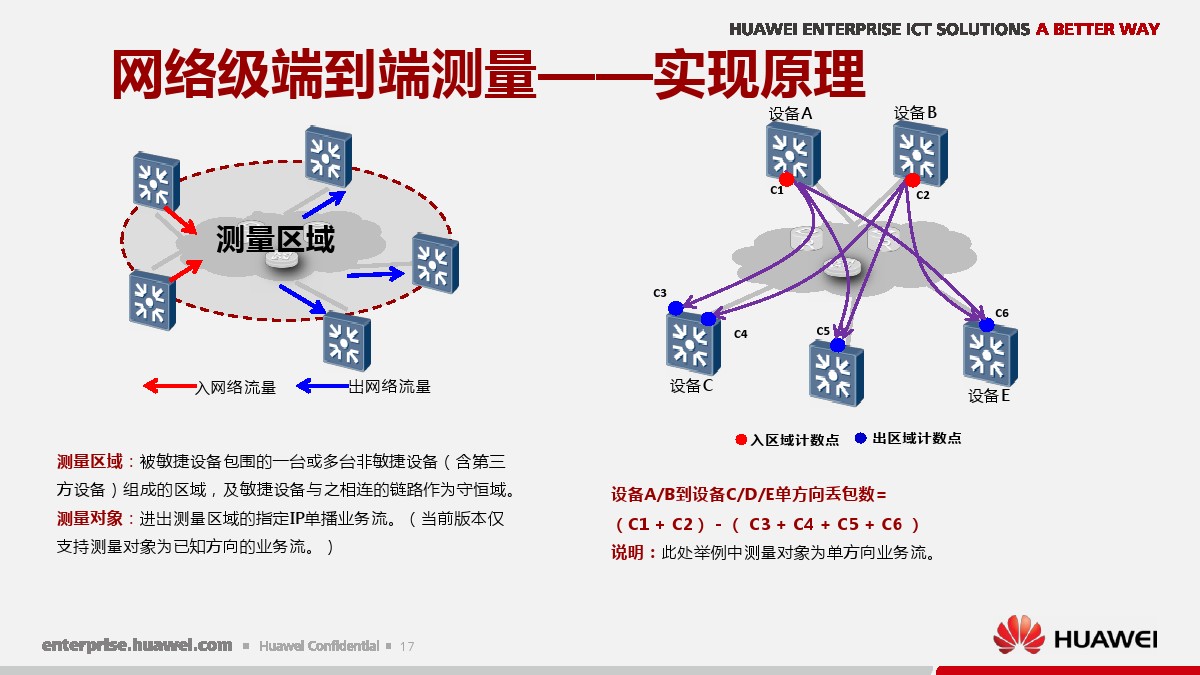 HUAWEI ENTERPRISE ICT SOLUTIONS A BETTER WAY

网络级端到端测量——实现原理

测量区域

入网络流量 出网络流量

设备A 设备B

C1 C2

C3 C4 C5 C6

设备C 设备E

入区域计数点 出区域计数点

测量区域：被敏捷设备包围的一台或多台非敏捷设备（含第三方设备）组成的区域，及敏捷设备与之相连的链路作为守恒域。

测量对象：进出测量区域的指定IP单播业务流。（当前版本仅支持测量对象为已知方向的业务流。）

设备A/B到设备C/D/E单方向丢包数＝
（C1 + C2）-（ C3 + C4 + C5 + C6 ）
说明：此处举例中测量对象为单方向业务流。

enterprise.huawei.com ▪ Huawei Confidential ▪ 17

HUAWEI